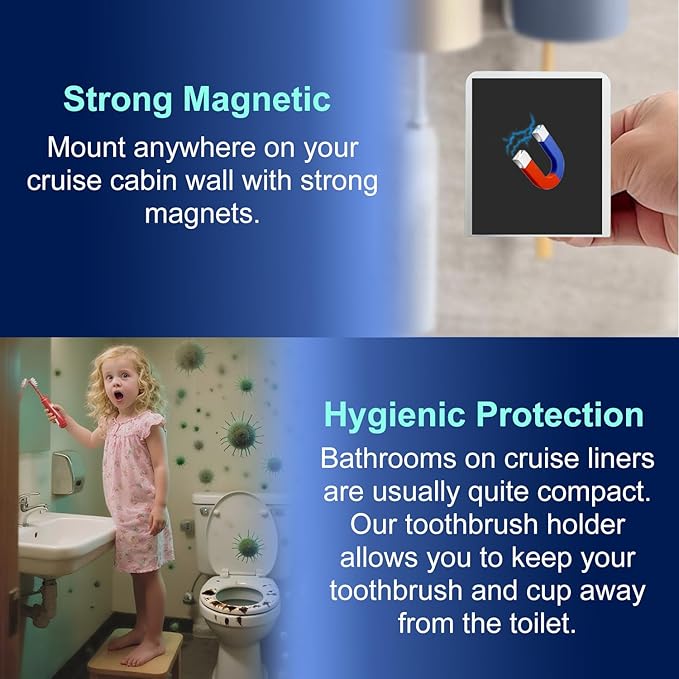 Strong Magnetic

Mount anywhere on your cruise cabin wall with strong magnets.

Hygienic Protection

Bathrooms on cruise liners are usually quite compact. Our toothbrush holder allows you to keep your toothbrush and cup away from the toilet.